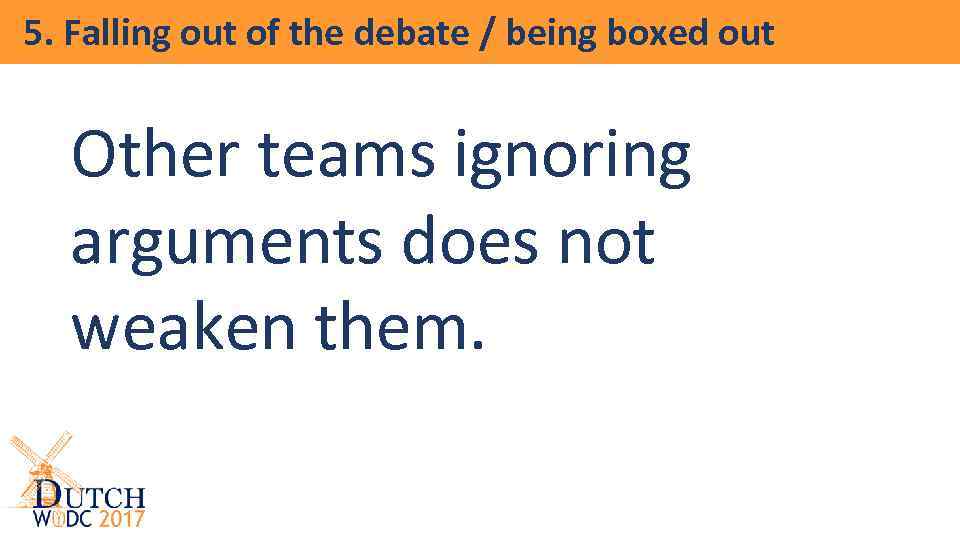 5. Falling out of the debate / being boxed out

Other teams ignoring arguments does not weaken them.

DUTCH
WUDC 2017